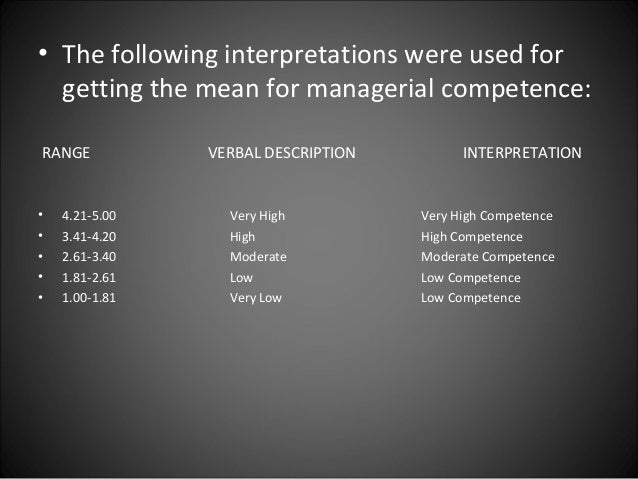 • The following interpretations were used for getting the mean for managerial competence:

| RANGE | VERBAL DESCRIPTION | INTERPRETATION |
|---|---|---|
| • 4.21-5.00 | Very High | Very High Competence |
| • 3.41-4.20 | High | High Competence |
| • 2.61-3.40 | Moderate | Moderate Competence |
| • 1.81-2.61 | Low | Low Competence |
| • 1.00-1.81 | Very Low | Low Competence |